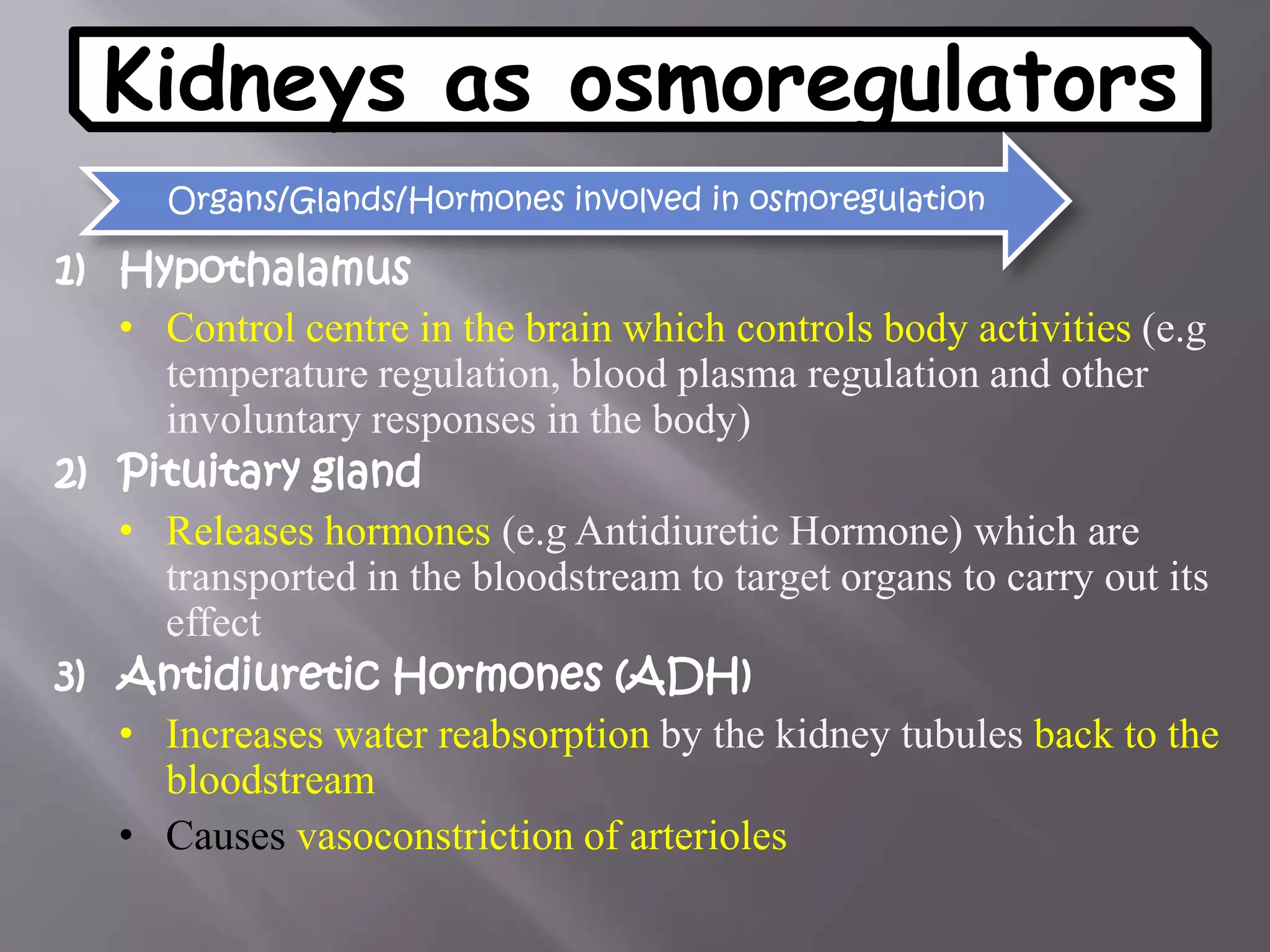 Kidneys as osmoregulators

Organs/Glands/Hormones involved in osmoregulation

1) Hypothalamus

• Control centre in the brain which controls body activities (e.g temperature regulation, blood plasma regulation and other involuntary responses in the body)

2) Pituitary gland

• Releases hormones (e.g Antidiuretic Hormone) which are transported in the bloodstream to target organs to carry out its effect

3) Antidiuretic Hormones (ADH)

• Increases water reabsorption by the kidney tubules back to the bloodstream

• Causes vasoconstriction of arterioles